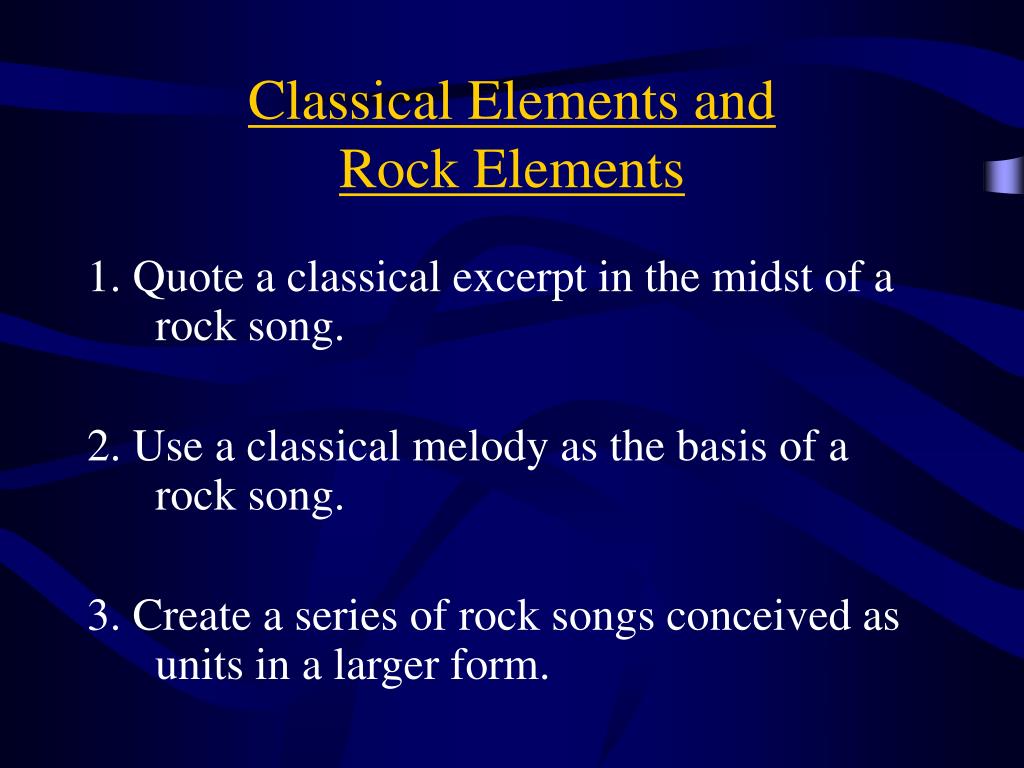 Classical Elements and
Rock Elements

1. Quote a classical excerpt in the midst of a rock song.

2. Use a classical melody as the basis of a rock song.

3. Create a series of rock songs conceived as units in a larger form.